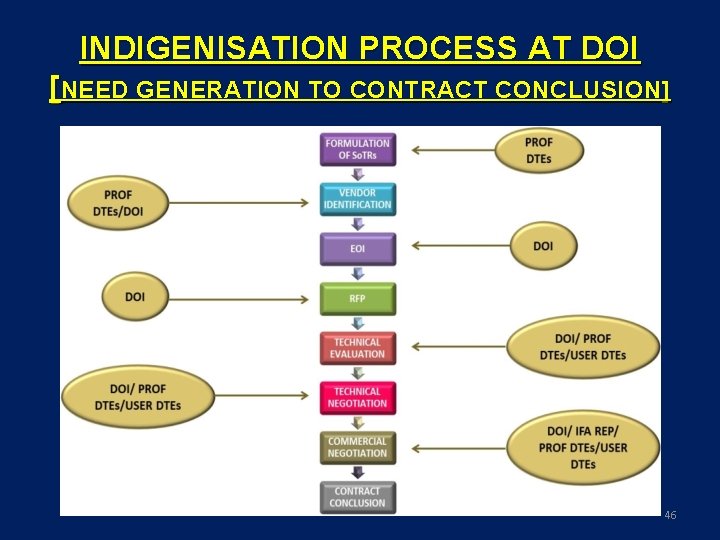 INDIGENISATION PROCESS AT DOI
[NEED GENERATION TO CONTRACT CONCLUSION]

FORMULATION OF SoTRs

PROF DTEs

PROF DTEs/DOI

VENDOR IDENTIFICATION

EOI

DOI

DOI

RFP

TECHNICAL EVALUATION

DOI/ PROF DTEs/USER DTEs

DOI/ PROF DTEs/USER DTEs

TECHNICAL NEGOTIATION

COMMERCIAL NEGOTIATION

DOI/ IFA REP/ PROF DTEs/USER DTEs

CONTRACT CONCLUSION

46